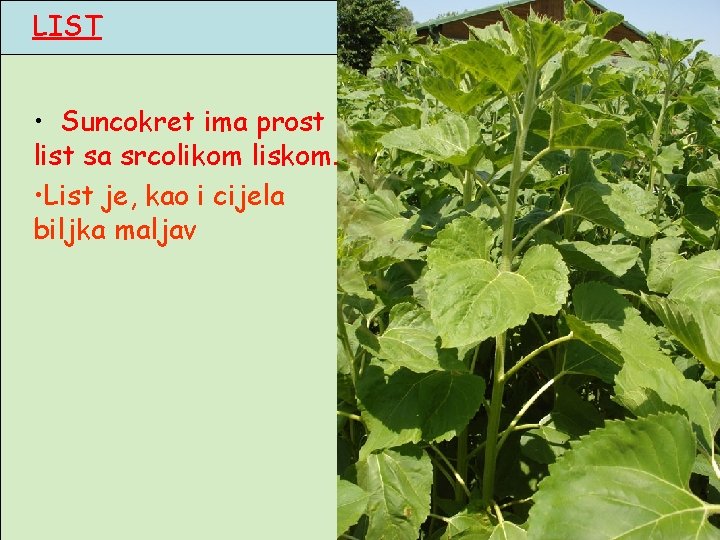 LIST

• Suncokret ima prost list sa srcolikom liskom.

•List je, kao i cijela biljka maljav